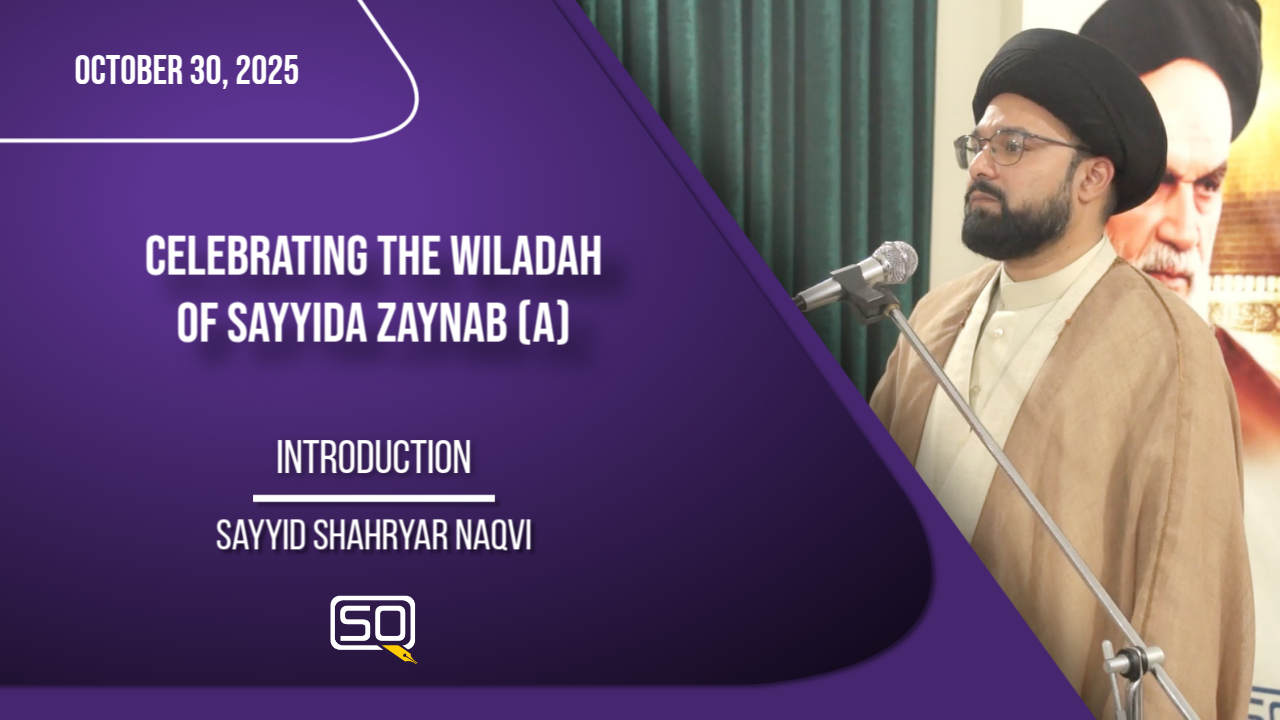 OCTOBER 30, 2025

CELEBRATING THE WILADAH OF SAYYIDA ZAYNAB (A)

INTRODUCTION

SAYYID SHAHRYAR NAQVI

SQ